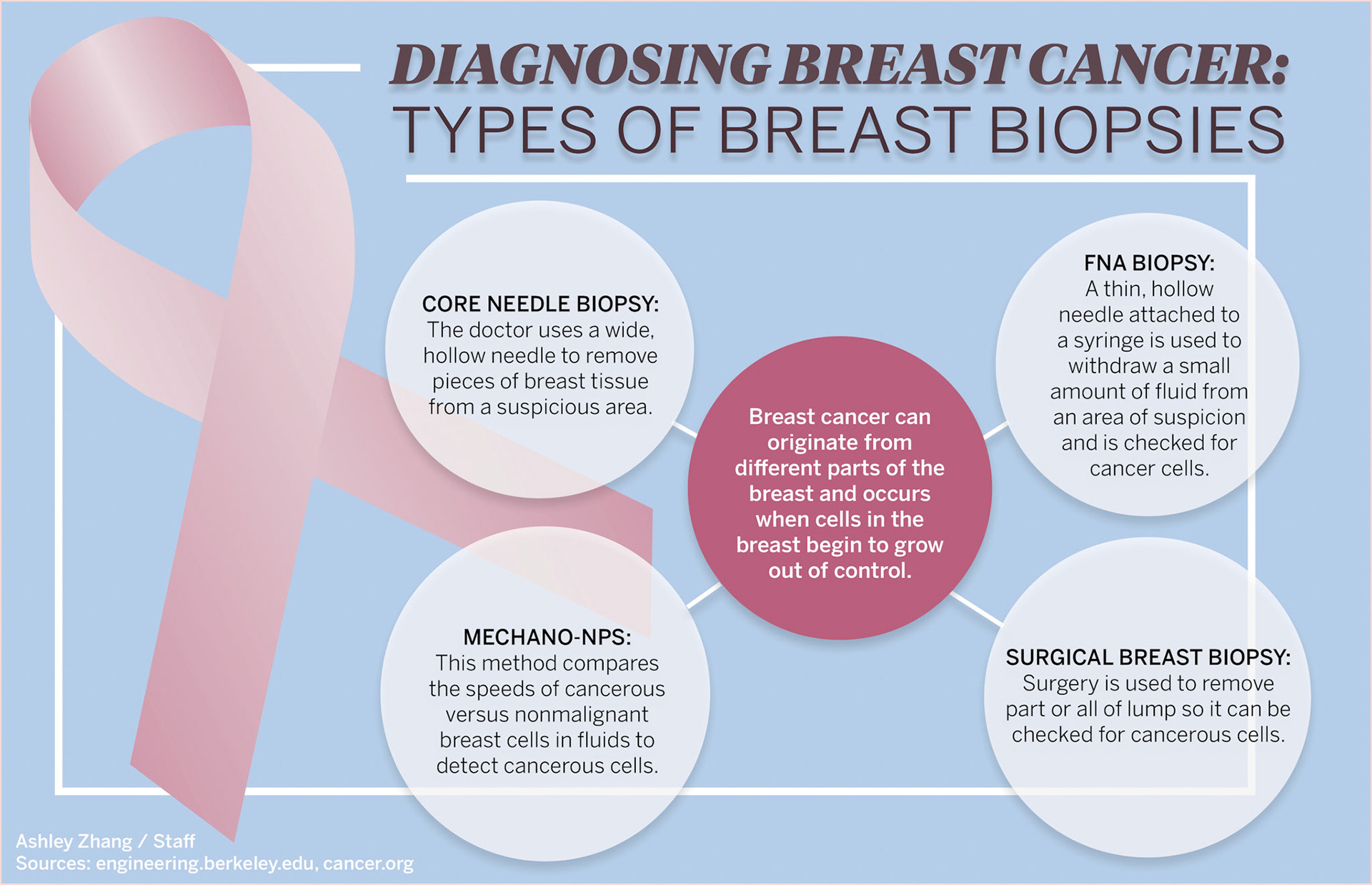 DIAGNOSING BREAST CANCER:
TYPES OF BREAST BIOPSIES

CORE NEEDLE BIOPSY:
The doctor uses a wide, hollow needle to remove pieces of breast tissue from a suspicious area.

Breast cancer can originate from different parts of the breast and occurs when cells in the breast begin to grow out of control.

FNA BIOPSY:
A thin, hollow needle attached to a syringe is used to withdraw a small amount of fluid from an area of suspicion and is checked for cancer cells.

MECHANO-NPS:
This method compares the speeds of cancerous versus nonmalignant breast cells in fluids to detect cancerous cells.

SURGICAL BREAST BIOPSY:
Surgery is used to remove part or all of lump so it can be checked for cancerous cells.

Ashley Zhang / Staff
Sources: engineering.berkeley.edu, cancer.org